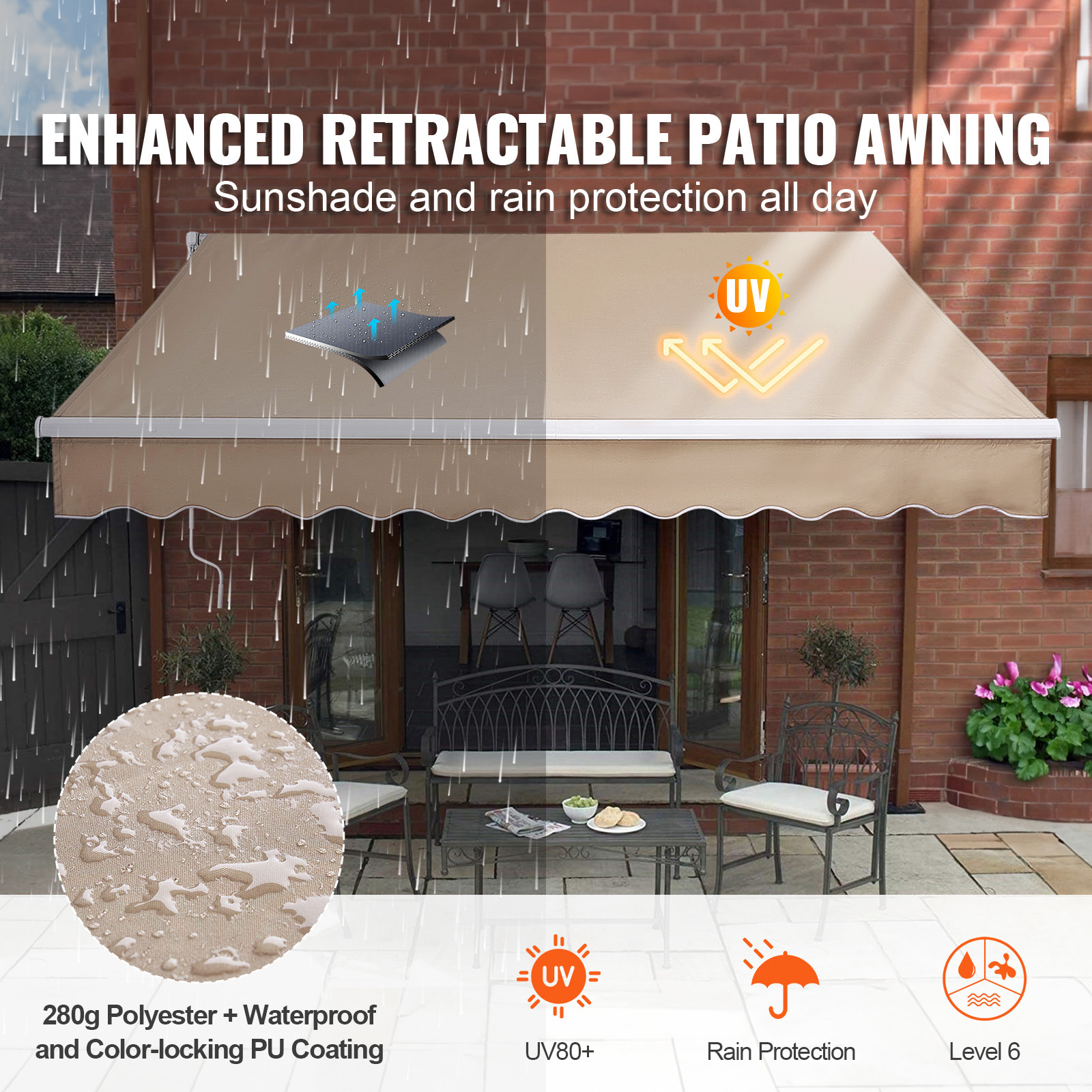 ENHANCED RETRACTABLE PATIO AWNING
Sunshade and rain protection all day

UV

280g Polyester + Waterproof and Color-locking PU Coating

UV

UV80+

Rain Protection

Level 6